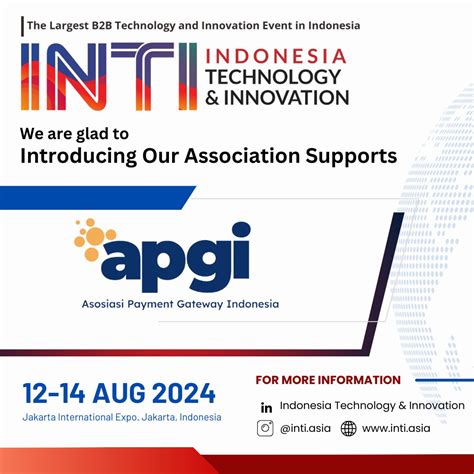 The Largest B2B Technology and Innovation Event in Indonesia

INTI INDONESIA TECHNOLOGY & INNOVATION

We are glad to
Introducing Our Association Supports

apgi
Asosiasi Payment Gateway Indonesia

12-14 AUG 2024
Jakarta International Expo. Jakarta, Indonesia

FOR MORE INFORMATION
in Indonesia Technology & Innovation
@inti.asia www.inti.asia